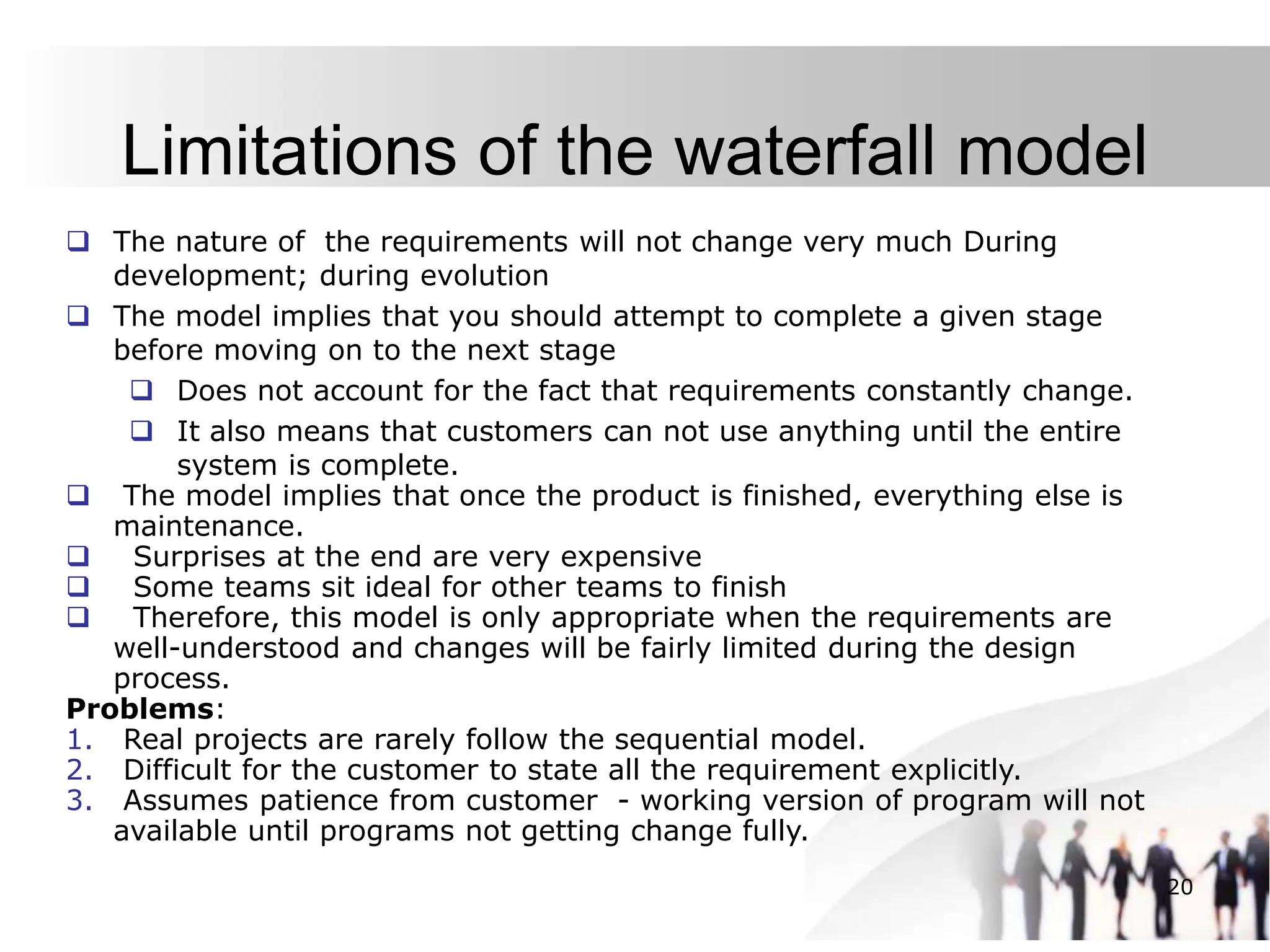 Limitations of the waterfall model

❑ The nature of the requirements will not change very much During development; during evolution

❑ The model implies that you should attempt to complete a given stage before moving on to the next stage

❑ Does not account for the fact that requirements constantly change.

❑ It also means that customers can not use anything until the entire system is complete.

❑ The model implies that once the product is finished, everything else is maintenance.

❑ Surprises at the end are very expensive

❑ Some teams sit ideal for other teams to finish

❑ Therefore, this model is only appropriate when the requirements are well-understood and changes will be fairly limited during the design process.

**Problems**:
1. Real projects are rarely follow the sequential model.
2. Difficult for the customer to state all the requirement explicitly.
3. Assumes patience from customer - working version of program will not available until programs not getting change fully.

20